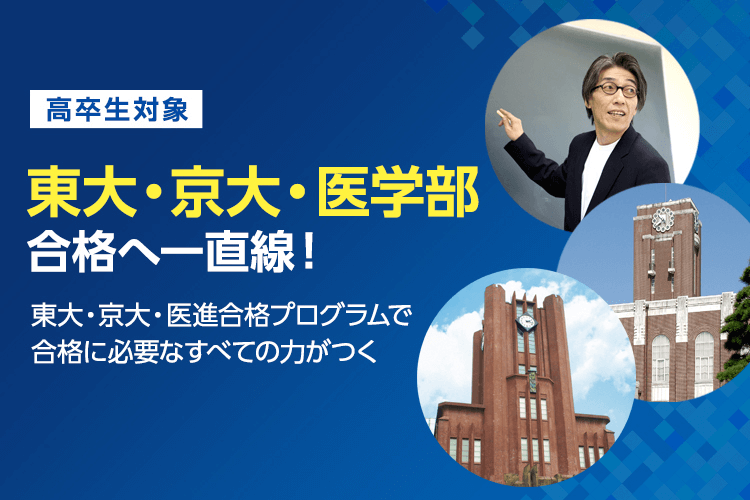 高卒生対象

東大・京大・医学部
合格へ一直線！

東大・京大・医進合格プログラムで
合格に必要なすべての力がつく